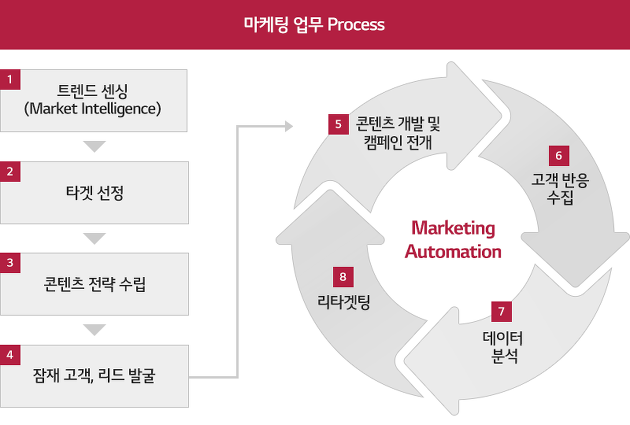 마케팅 업무 Process

1
트렌드 센싱
(Market Intelligence)

2
타겟 선정

3
콘텐츠 전략 수립

4
잠재 고객, 리드 발굴

5
콘텐츠 개발 및 캠페인 전개

6
고객 반응 수집

7
데이터 분석

8
리타겟팅

Marketing Automation